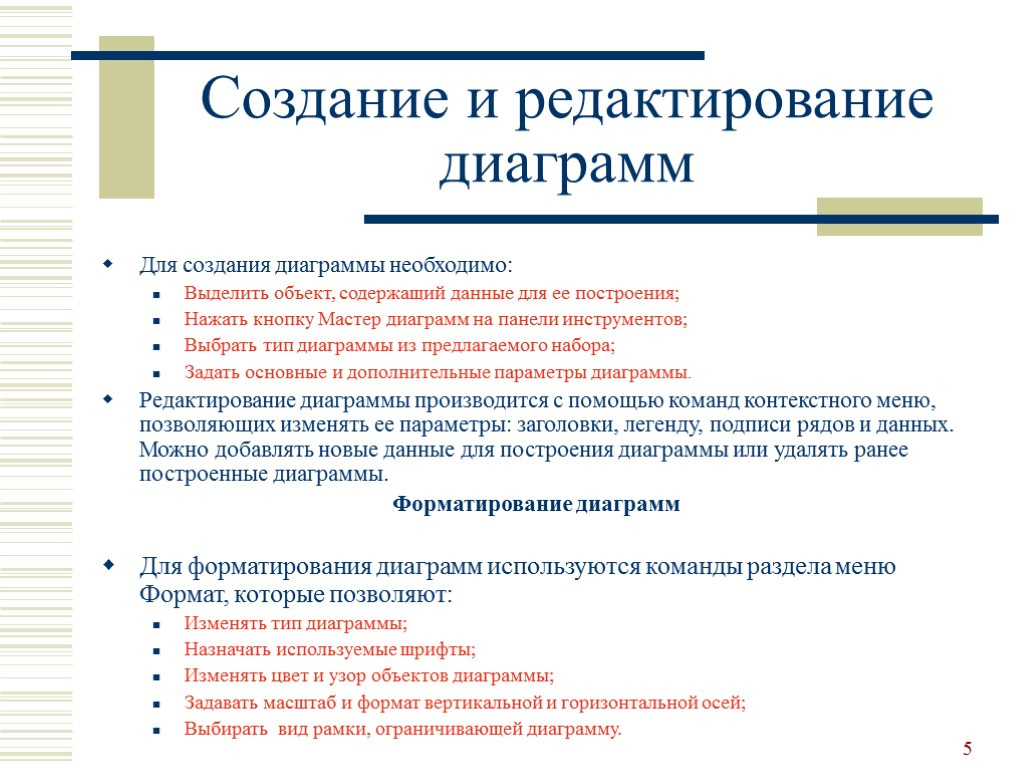 Создание и редактирование диаграмм

Для создания диаграммы необходимо:

Выделить объект, содержащий данные для ее построения;

Нажать кнопку Мастер диаграмм на панели инструментов;

Выбрать тип диаграммы из предлагаемого набора;

Задать основные и дополнительные параметры диаграммы.

Редактирование диаграммы производится с помощью команд контекстного меню, позволяющих изменять ее параметры: заголовки, легенду, подписи рядов и данных. Можно добавлять новые данные для построения диаграммы или удалять ранее построенные диаграммы.

Форматирование диаграмм

Для форматирования диаграмм используются команды раздела меню Формат, которые позволяют:

Изменять тип диаграммы;

Назначать используемые шрифты;

Изменять цвет и узор объектов диаграммы;

Задавать масштаб и формат вертикальной и горизонтальной осей;

Выбирать вид рамки, ограничивающей диаграмму.

5